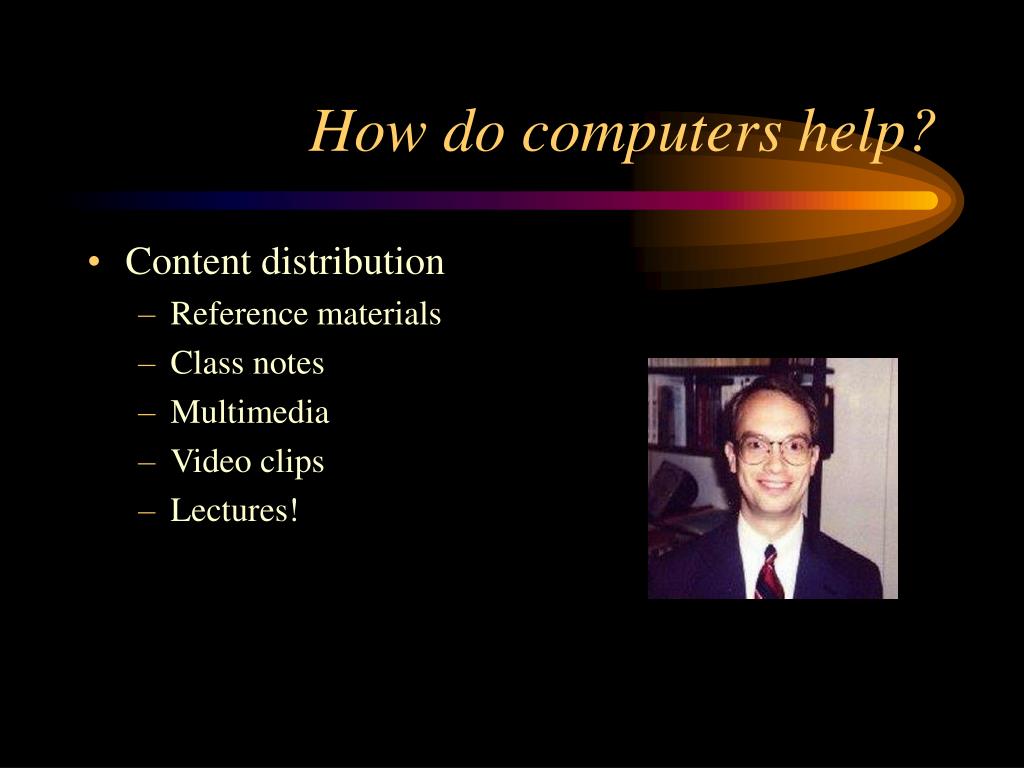 How do computers help?

• Content distribution
– Reference materials
– Class notes
– Multimedia
– Video clips
– Lectures!